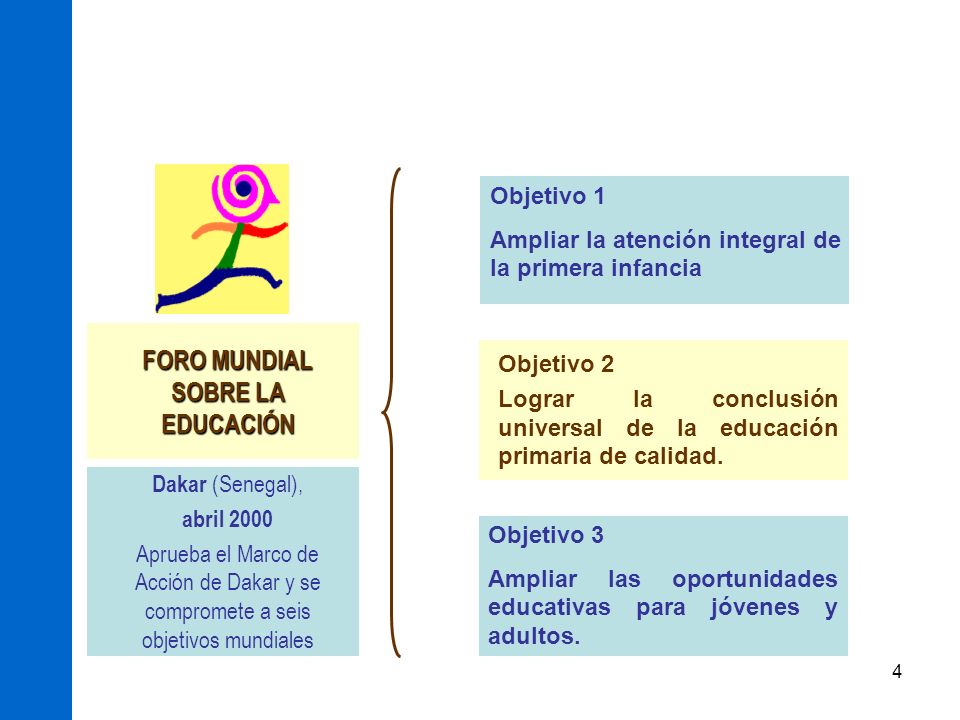 FORO MUNDIAL SOBRE LA EDUCACIÓN

Dakar (Senegal), abril 2000

Aprueba el Marco de Acción de Dakar y se compromete a seis objetivos mundiales

Objetivo 1

Ampliar la atención integral de la primera infancia

Objetivo 2

Lograr la conclusión universal de la educación primaria de calidad.

Objetivo 3

Ampliar las oportunidades educativas para jóvenes y adultos.

4